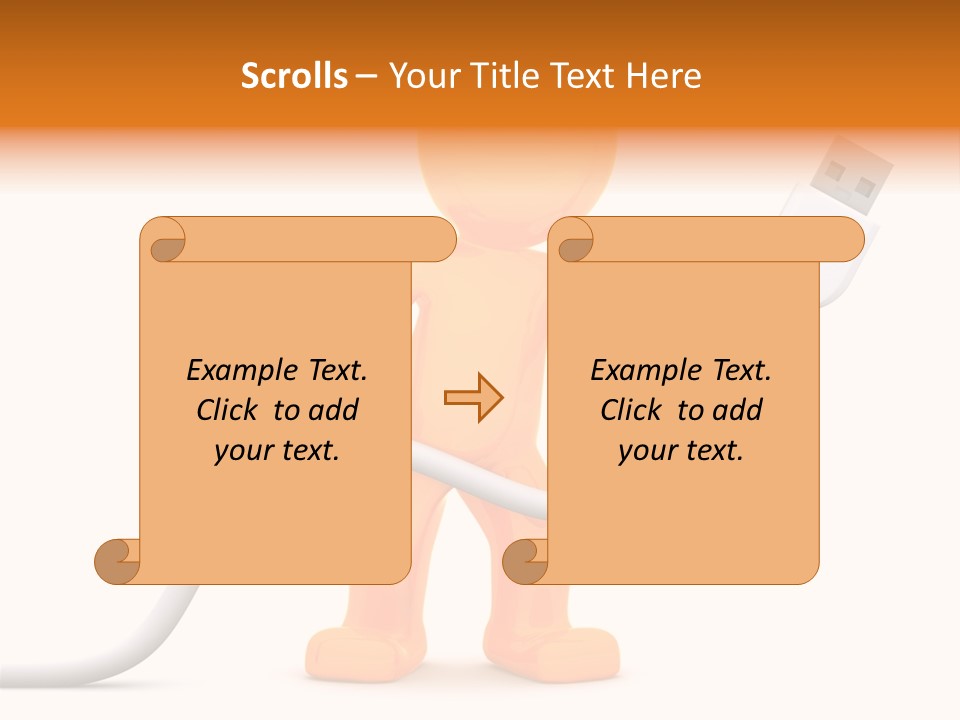 Scrolls – Your Title Text Here

Example Text. Click to add your text.

Example Text. Click to add your text.